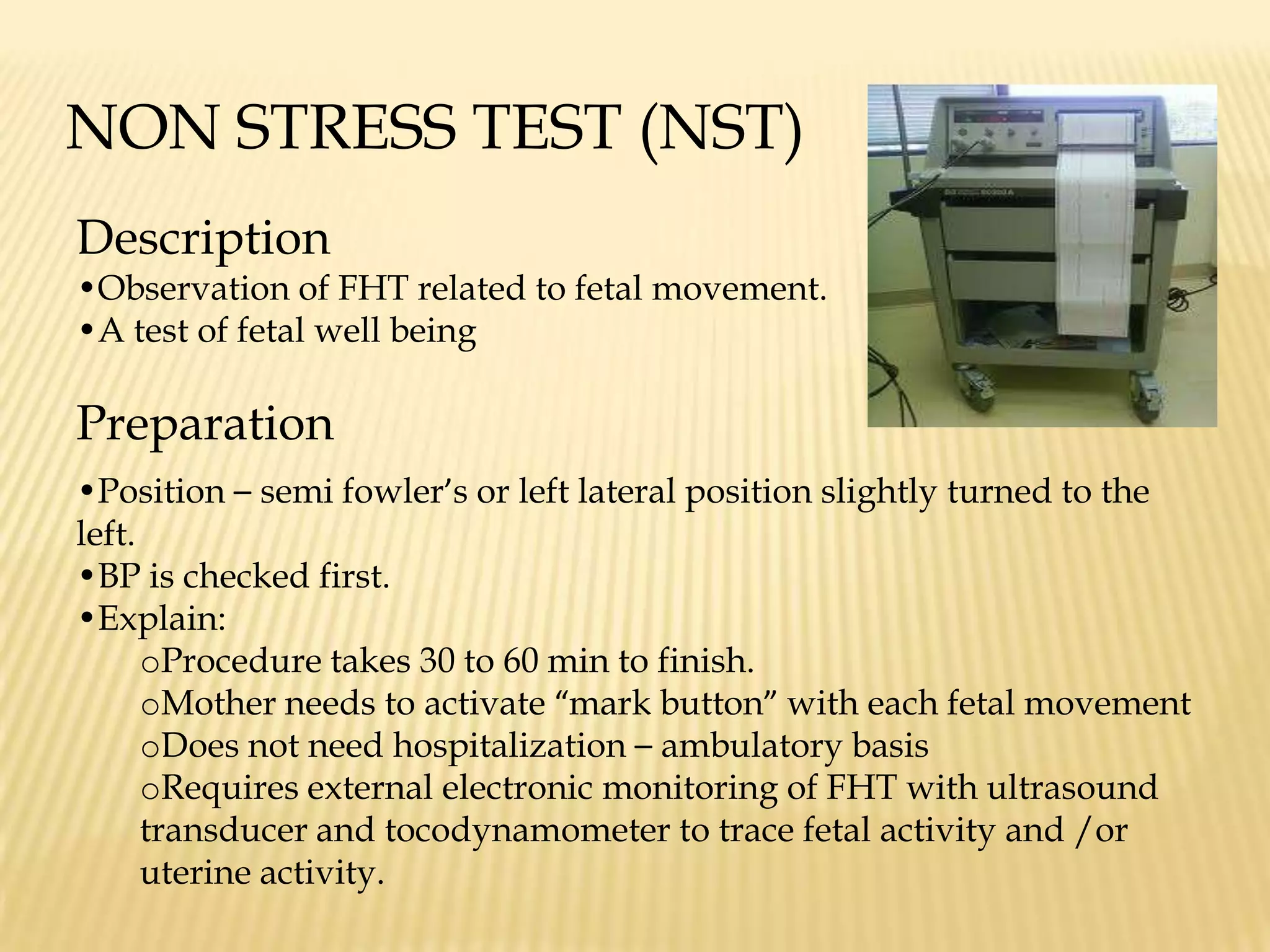 NON STRESS TEST (NST)

Description
•Observation of FHT related to fetal movement.
•A test of fetal well being

Preparation
•Position – semi fowler's or left lateral position slightly turned to the left.
•BP is checked first.
•Explain:
oProcedure takes 30 to 60 min to finish.
oMother needs to activate "mark button" with each fetal movement
oDoes not need hospitalization – ambulatory basis
oRequires external electronic monitoring of FHT with ultrasound transducer and tocodynamometer to trace fetal activity and /or uterine activity.